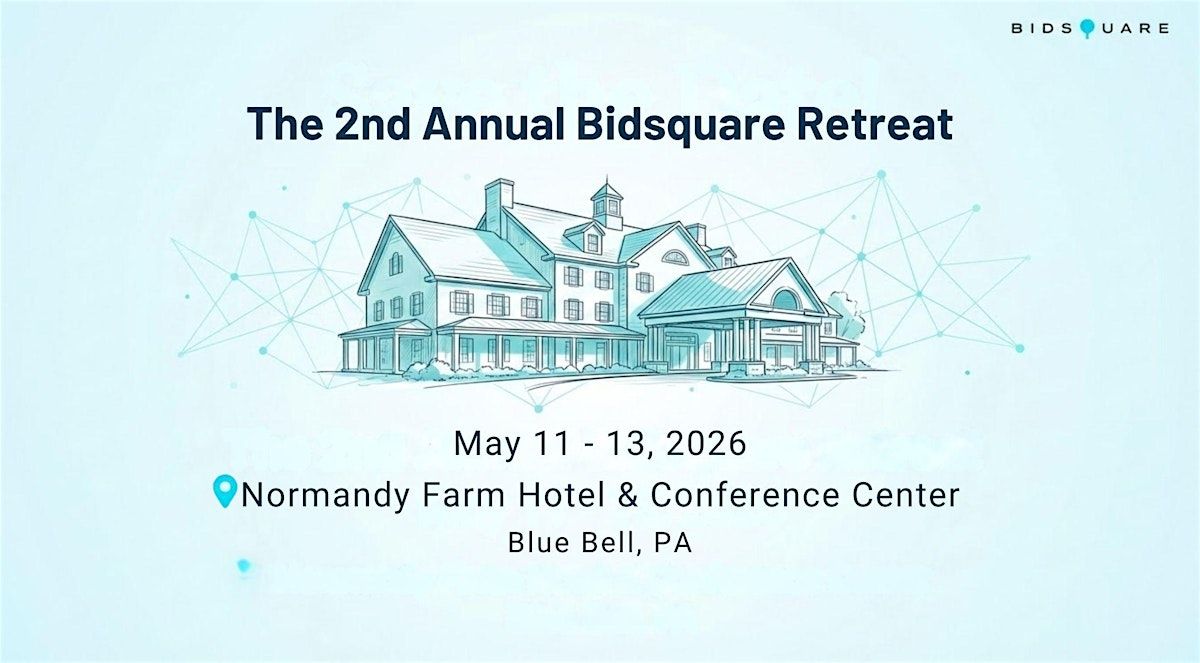 BIDSQUARE

The 2nd Annual Bidsquare Retreat

May 11 - 13, 2026

Normandy Farm Hotel & Conference Center

Blue Bell, PA